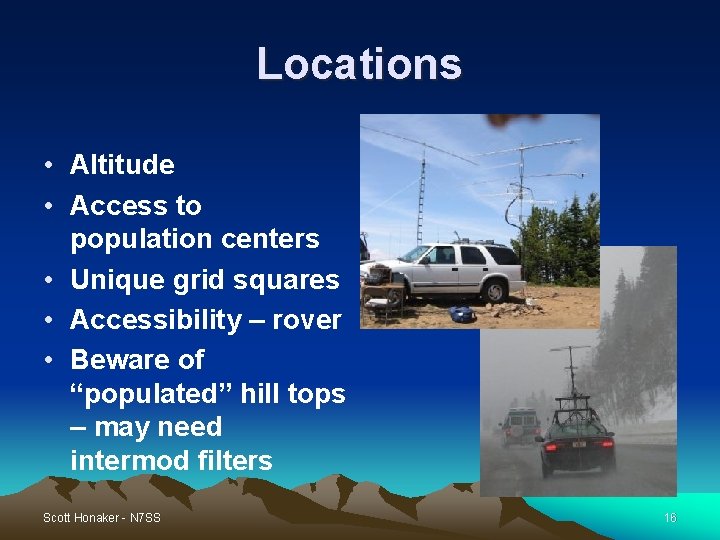 Locations

• Altitude
• Access to population centers
• Unique grid squares
• Accessibility – rover
• Beware of "populated" hill tops – may need intermod filters

Scott Honaker - N7SS

16